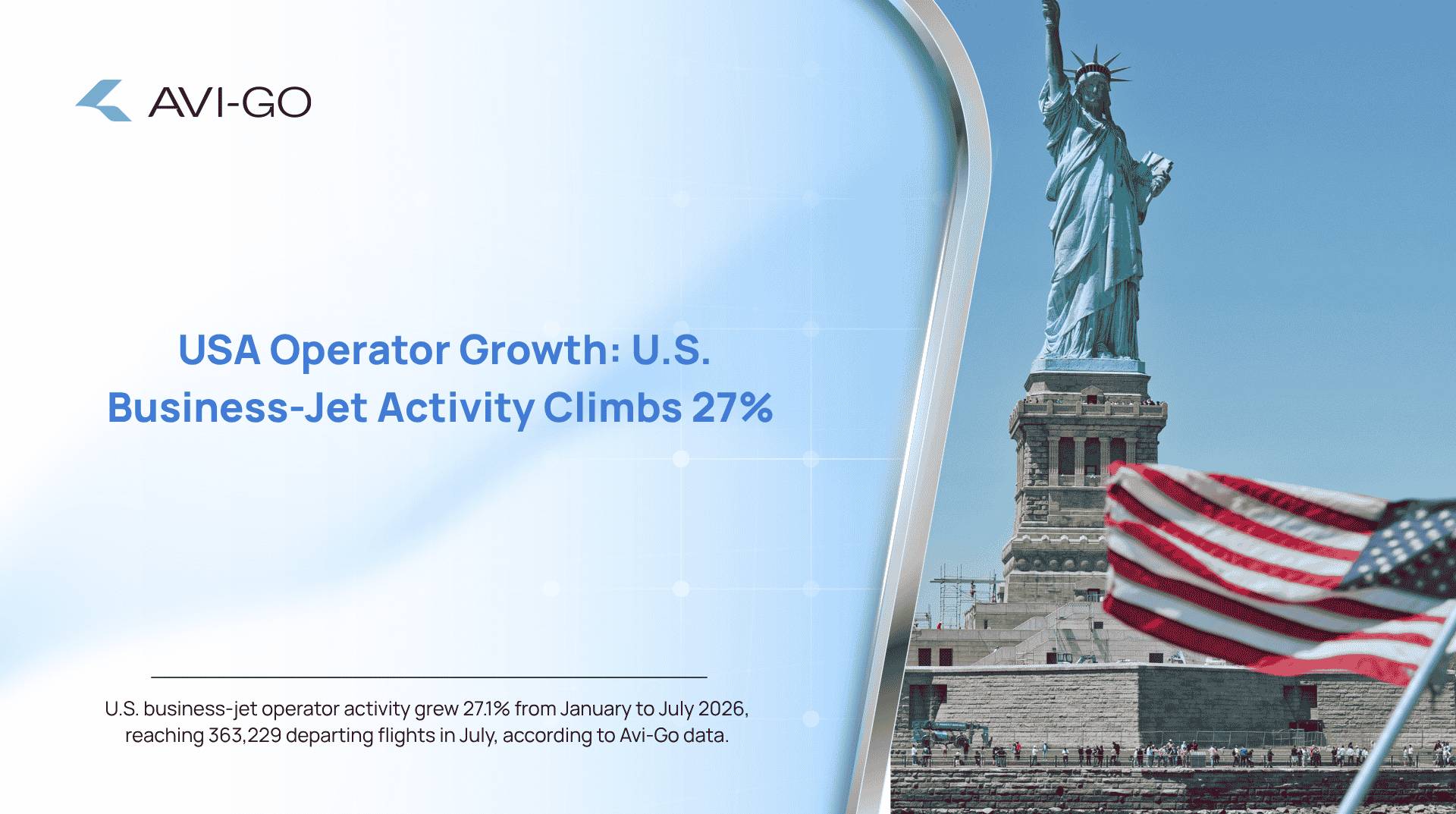 AVI-GO

USA Operator Growth: U.S. Business-Jet Activity Climbs 27%

U.S. business-jet operator activity grew 27.1% from January to July 2026, reaching 363,229 departing flights in July, according to Avi-Go data.